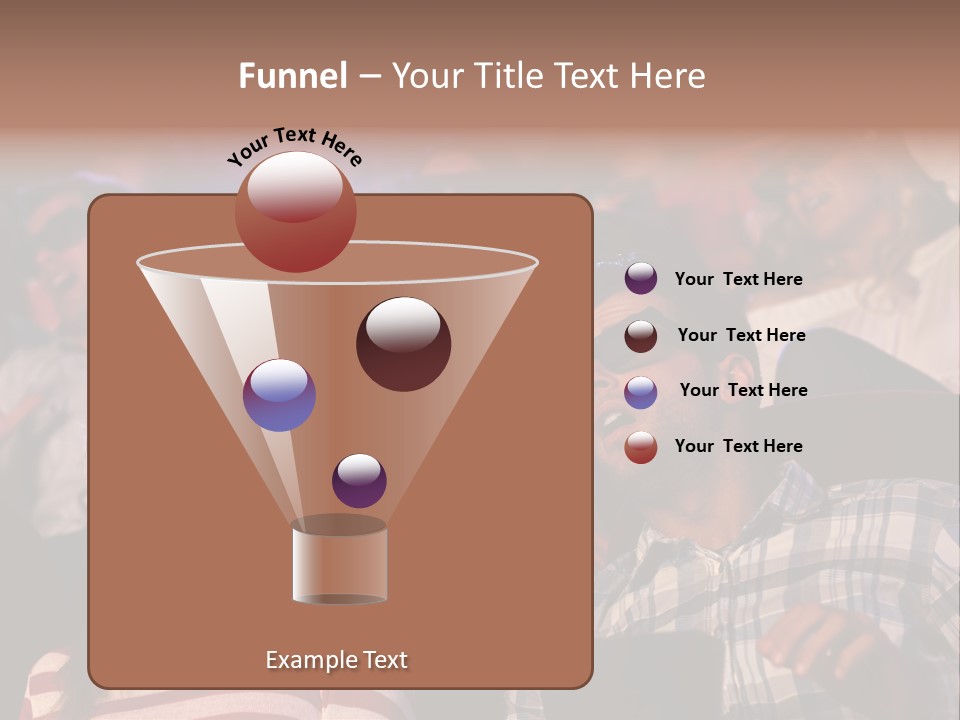 Funnel – Your Title Text Here

Your Text Here

Your Text Here

Your Text Here

Your Text Here

Your Text Here

Example Text